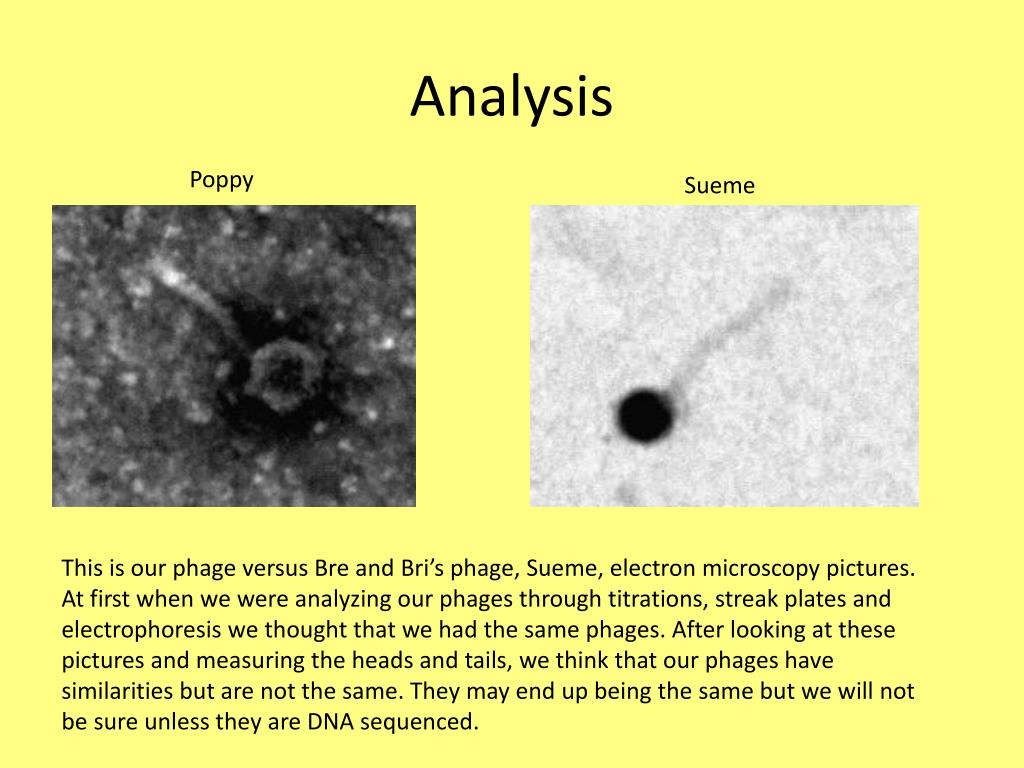 Analysis

Poppy

Sueme

This is our phage versus Bre and Bri's phage, Sueme, electron microscopy pictures. At first when we were analyzing our phages through titrations, streak plates and electrophoresis we thought that we had the same phages. After looking at these pictures and measuring the heads and tails, we think that our phages have similarities but are not the same. They may end up being the same but we will not be sure unless they are DNA sequenced.